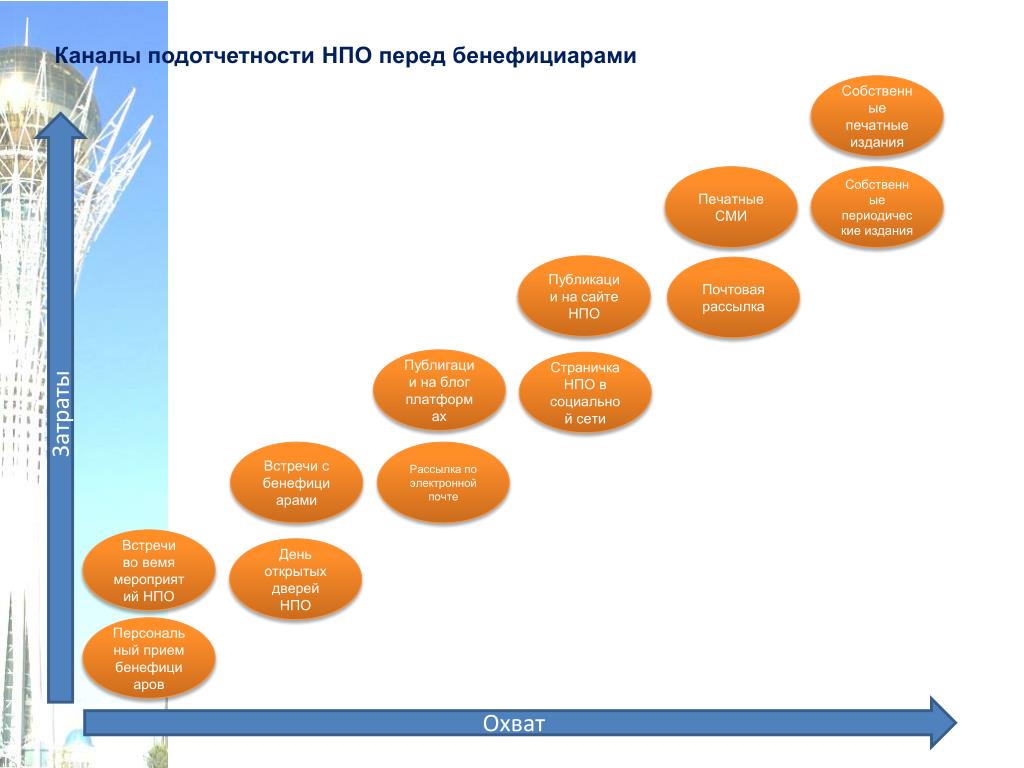 Каналы подотчетности НПО перед бенефициарами

Затраты

Собственные печатные издания

Печатные СМИ

Собственные периодические издания

Публикации на сайте НПО

Почтовая рассылка

Публигации на блог платформах

Страничка НПО в социальной сети

Встречи с бенефициарами

Рассылка по электронной почте

Встречи во вемя мероприятий НПО

День открытых дверей НПО

Персональный прием бенефициаров

Охват